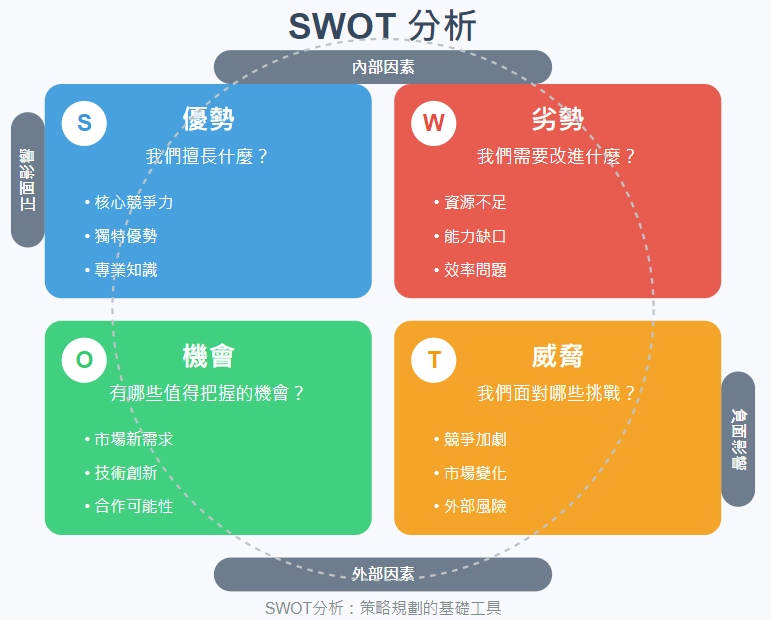 SWOT 分析

內部因素

正面影響

S
優勢
我們擅長什麼？
• 核心競爭力
• 獨特優勢
• 專業知識

W
劣勢
我們需要改進什麼？
• 資源不足
• 能力缺口
• 效率問題

O
機會
有哪些值得把握的機會？
• 市場新需求
• 技術創新
• 合作可能性

T
威脅
我們面對哪些挑戰？
• 競爭加劇
• 市場變化
• 外部風險

負面影響

外部因素

SWOT分析：策略規劃的基礎工具